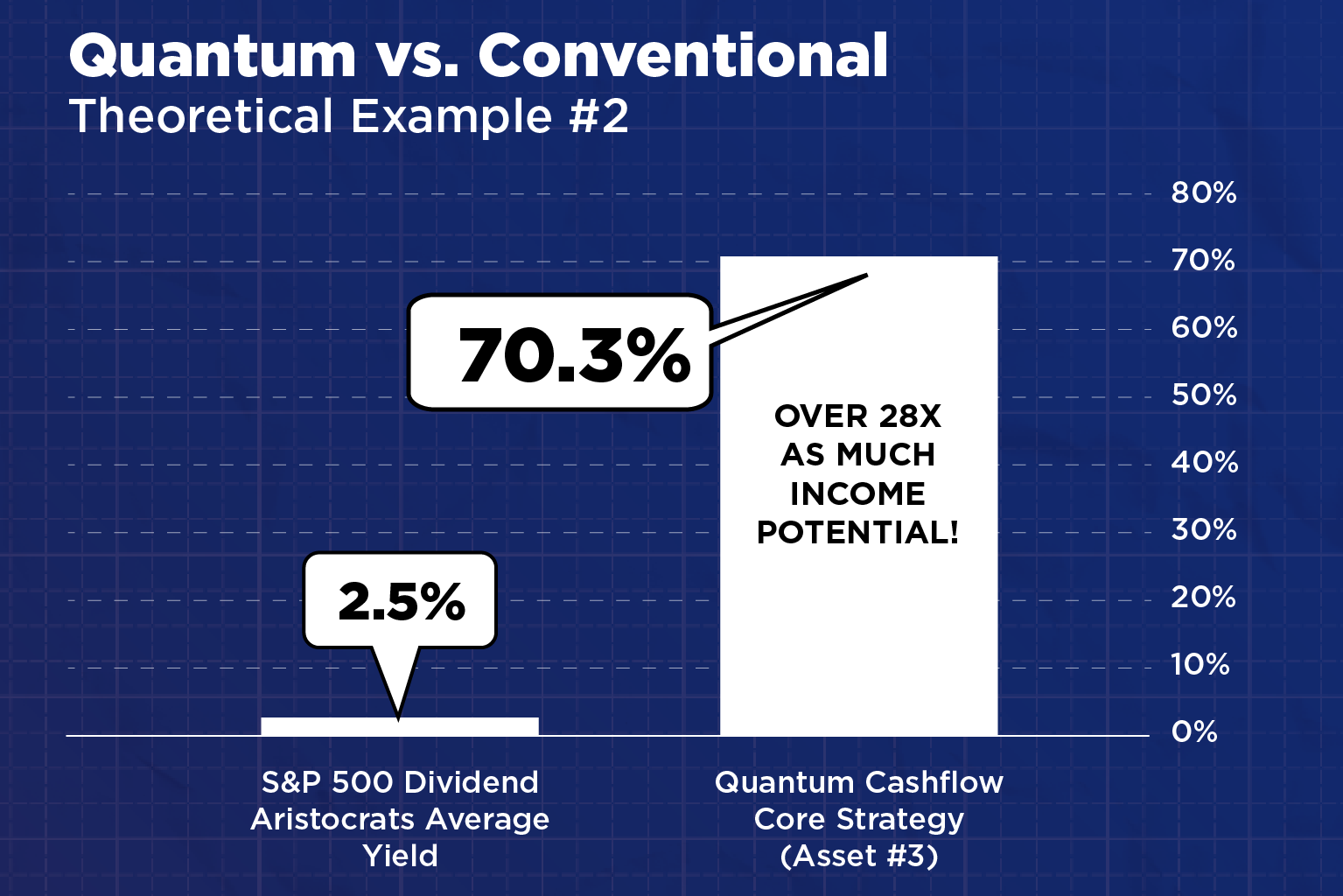 Quantum vs. Conventional
Theoretical Example #2

80%
70%
60%
50%
40%
30%
20%
10%
0%

70.3%

OVER 28X AS MUCH INCOME POTENTIAL!

2.5%

S&P 500 Dividend Aristocrats Average Yield

Quantum Cashflow Core Strategy (Asset #3)